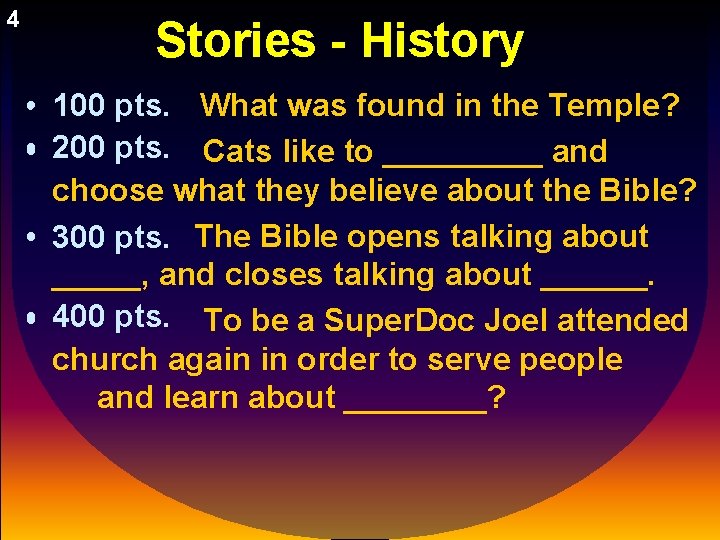 4

Stories - History

• 100 pts. What was found in the Temple?
• 200 pts. Cats like to _________ and choose what they believe about the Bible?
• 300 pts. The Bible opens talking about _____, and closes talking about ______.
• 400 pts. To be a SuperDoc Joel attended church again in order to serve people and learn about ________?